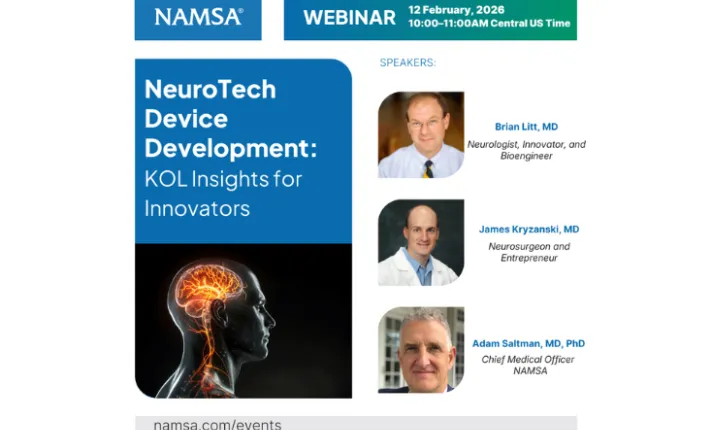 NAMSA®

WEBINAR 12 February, 2026
10:00–11:00AM Central US Time

NeuroTech Device Development:
KOL Insights for Innovators

SPEAKERS:

Brian Litt, MD
Neurologist, Innovator, and Bioengineer

James Kryzanski, MD
Neurosurgeon and Entrepreneur

Adam Saltman, MD, PhD
Chief Medical Officer NAMSA

namsa.com/events